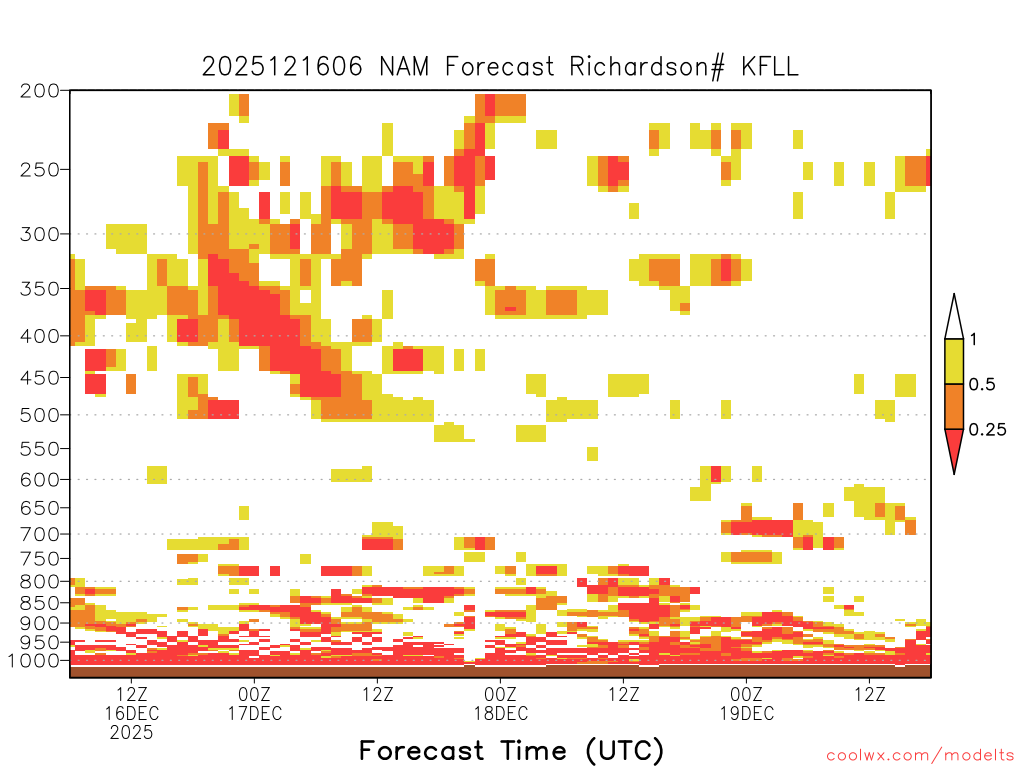 2025121606 NAM Forecast Richardson# KFLL

200
250
300
350
400
450
500
550
600
650
700
750
800
850
900
950
1000

1
0.5
0.25

12Z
16DEC
2025
00Z
17DEC
12Z
00Z
18DEC
12Z
00Z
19DEC
12Z

Forecast Time (UTC)

coolwx.com/modelts